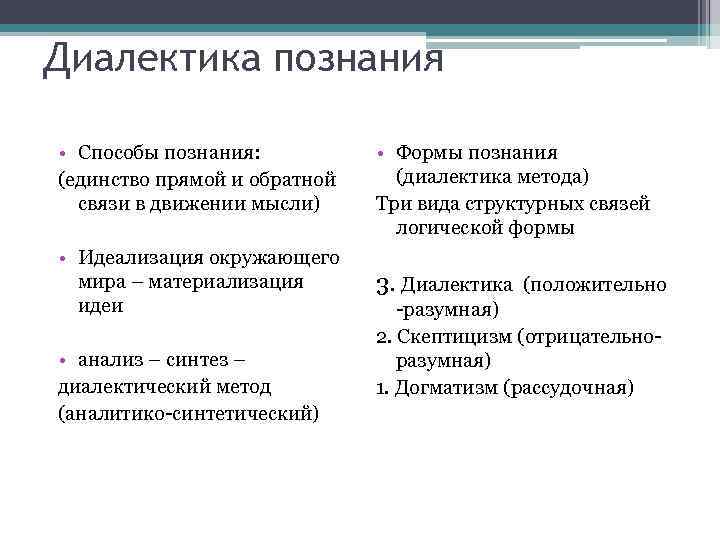 Диалектика познания

• Способы познания:
(единство прямой и обратной связи в движении мысли)

• Идеализация окружающего мира – материализация идеи

• анализ – синтез –
диалектический метод
(аналитико-синтетический)

• Формы познания (диалектика метода)
Три вида структурных связей логической формы

3. Диалектика (положительно -разумная)
2. Скептицизм (отрицательно-разумная)
1. Догматизм (рассудочная)